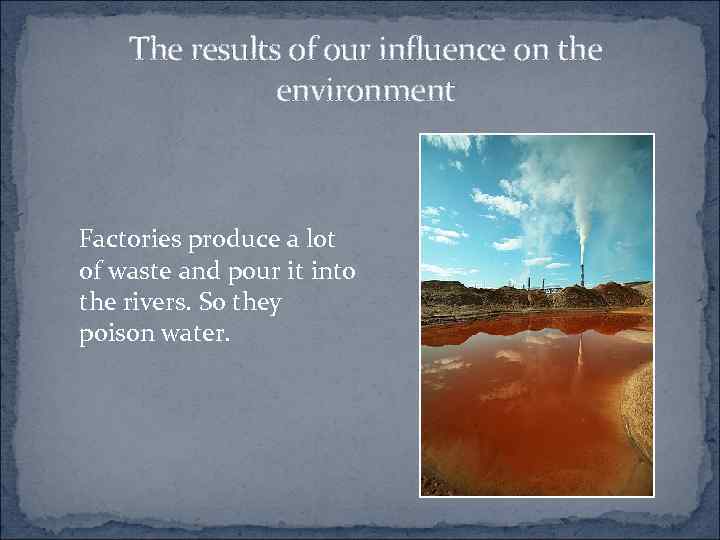 The results of our influence on the environment

Factories produce a lot of waste and pour it into the rivers. So they poison water.